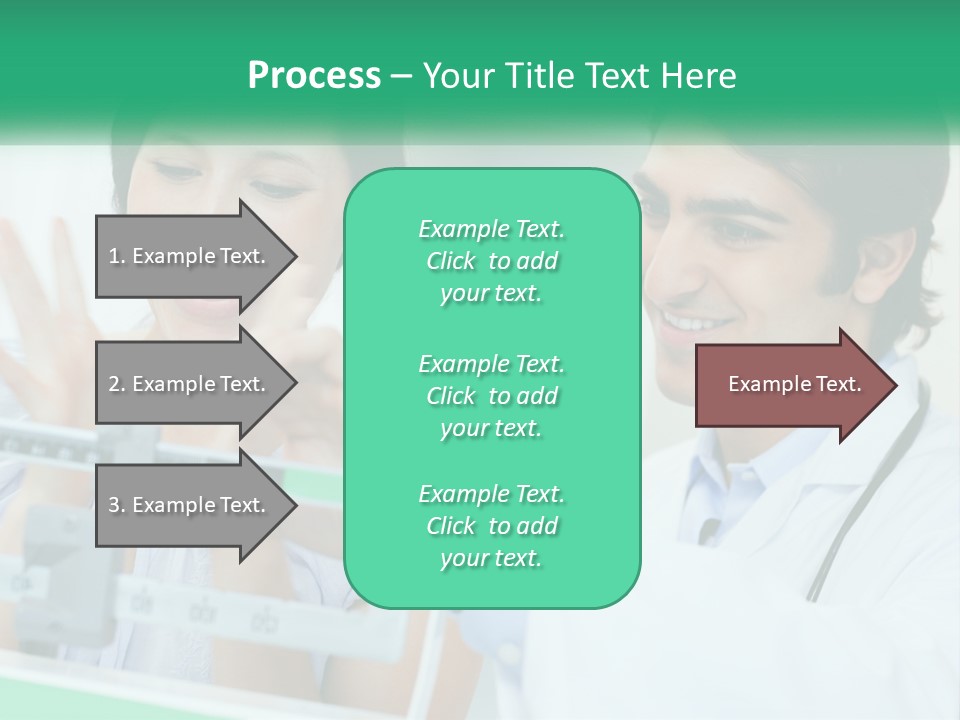 Process – Your Title Text Here

1. Example Text.

2. Example Text.

3. Example Text.

Example Text. Click to add your text.

Example Text. Click to add your text.

Example Text. Click to add your text.

Example Text.